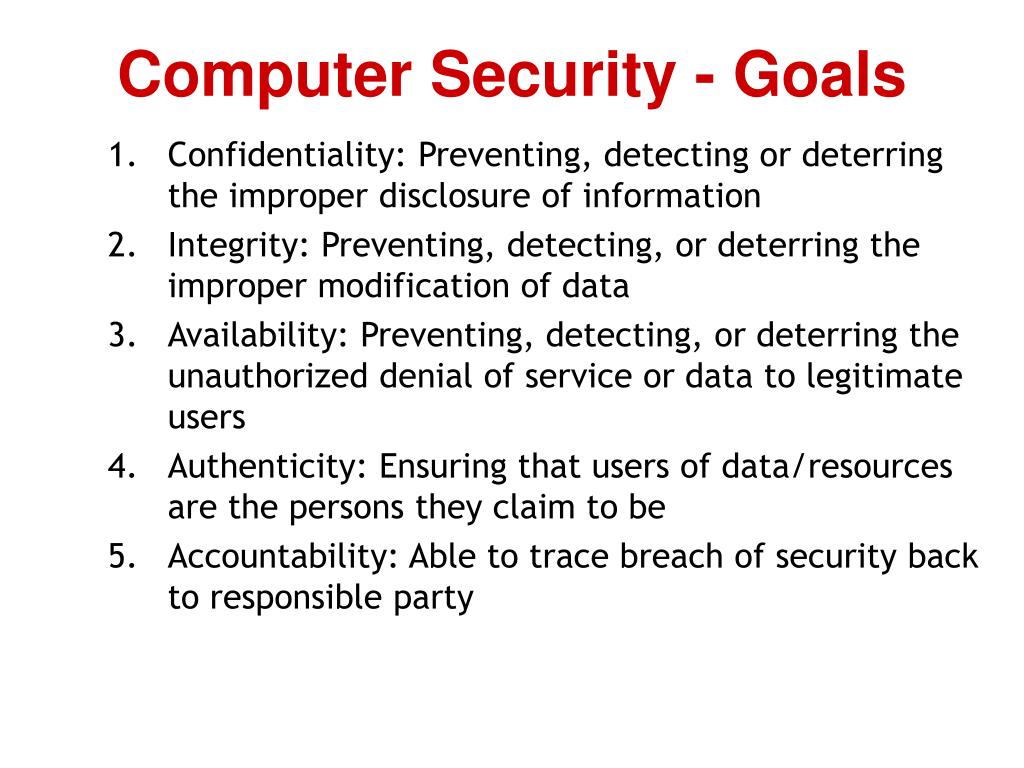 Computer Security - Goals

1. Confidentiality: Preventing, detecting or deterring the improper disclosure of information
2. Integrity: Preventing, detecting, or deterring the improper modification of data
3. Availability: Preventing, detecting, or deterring the unauthorized denial of service or data to legitimate users
4. Authenticity: Ensuring that users of data/resources are the persons they claim to be
5. Accountability: Able to trace breach of security back to responsible party